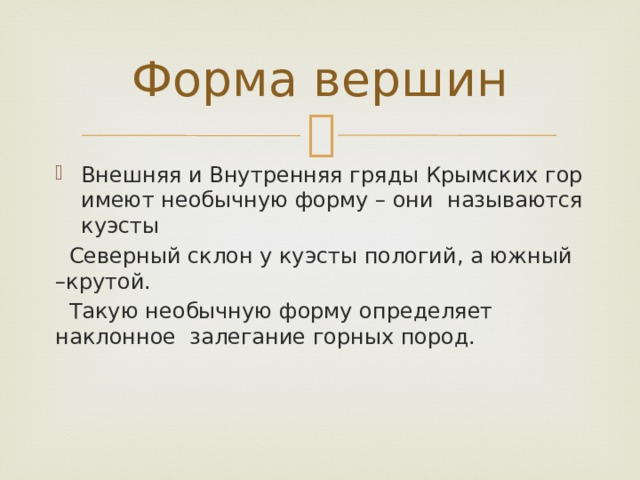 Форма вершин

Внешняя и Внутренняя гряды Крымских гор имеют необычную форму – они называются куэсты

Северный склон у куэсты пологий, а южный –крутой.

Такую необычную форму определяет наклонное залегание горных пород.